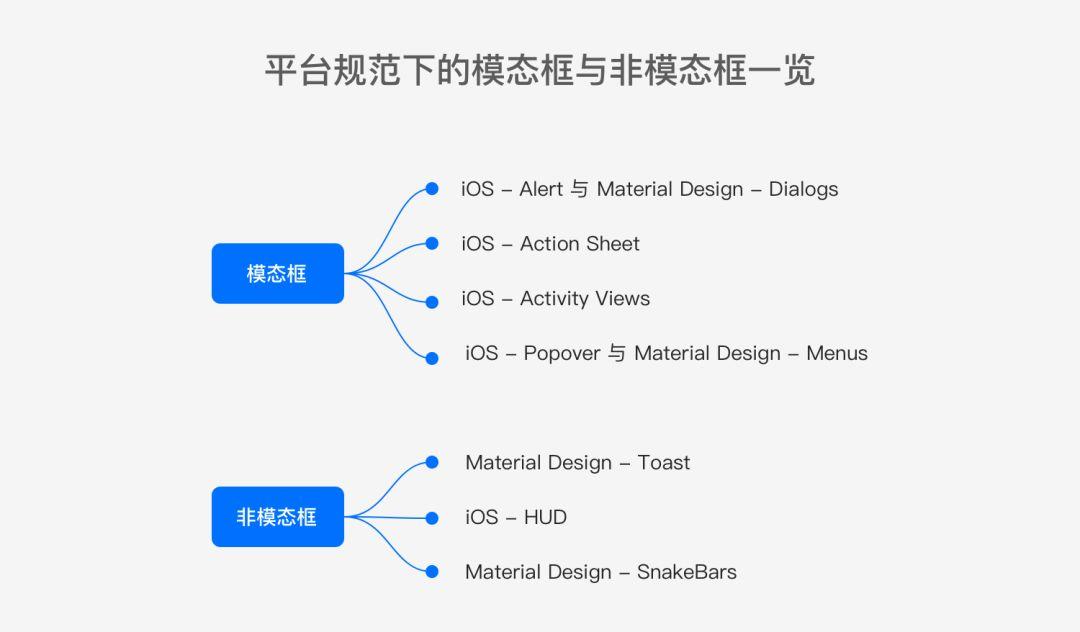 平台规范下的模态框与非模态框一览

模态框

iOS – Alert 与 Material Design – Dialogs

iOS – Action Sheet

iOS – Activity Views

iOS – Popover 与 Material Design – Menus

非模态框

Material Design – Toast

iOS – HUD

Material Design – SnakeBars